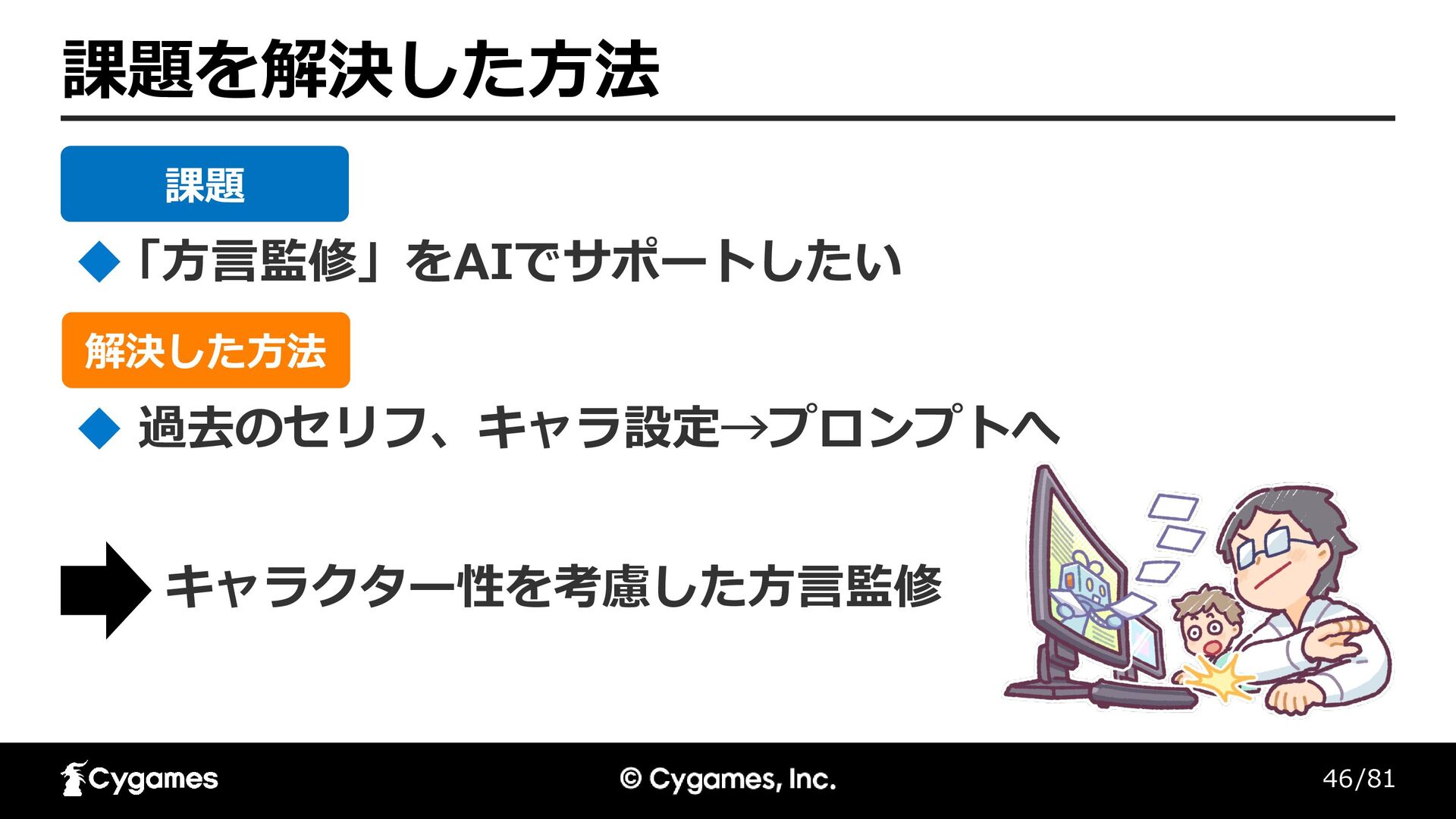 課題を解決した方法

課題

◆「方言監修」をAIでサポートしたい

解決した方法

◆ 過去のセリフ、キャラ設定→プロンプトへ

キャラクター性を考慮した方言監修

Cygames

© Cygames, Inc.

46/81